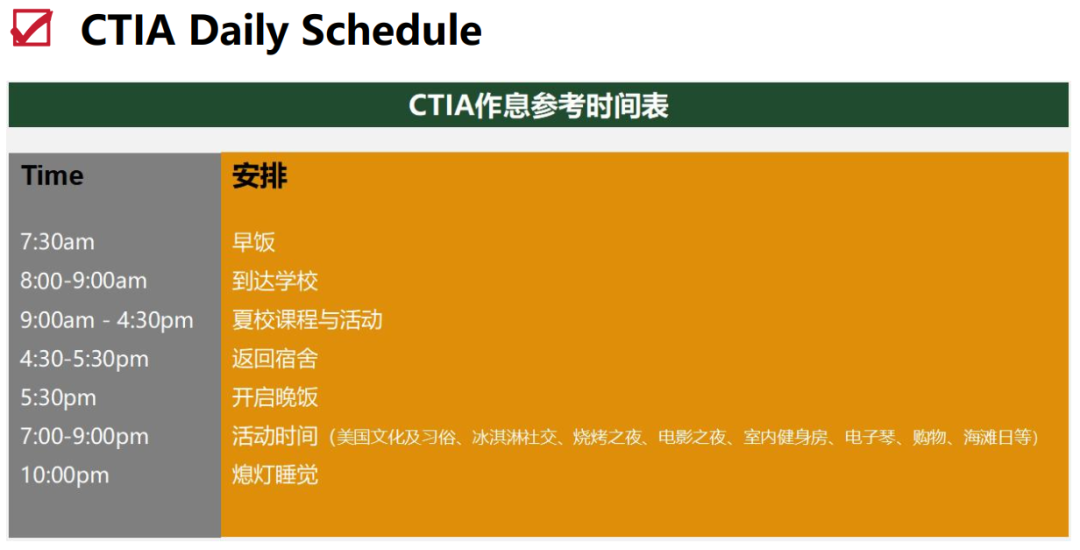 CTIA Daily Schedule

CTIA作息参考时间表

| Time | 安排 |
|---|---|
| 7:30am | 早饭 |
| 8:00-9:00am | 到达学校 |
| 9:00am - 4:30pm | 夏校课程与活动 |
| 4:30-5:30pm | 返回宿舍 |
| 5:30pm | 开启晚饭 |
| 7:00-9:00pm | 活动时间（美国文化及习俗、冰淇淋社交、烧烤之夜、电影之夜、室内健身房、电子琴、购物、海滩日等） |
| 10:00pm | 熄灯睡觉 |